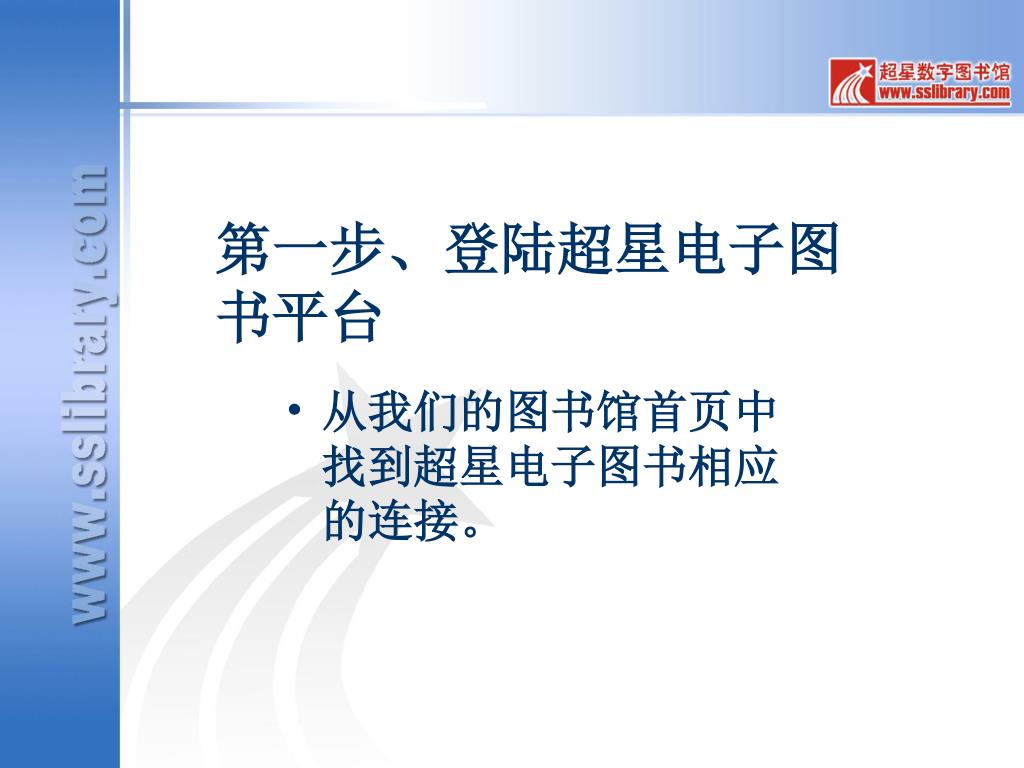 超星数字图书馆
www.sslibrary.com

www.sslibrary.com

第一步、登陆超星电子图书平台

• 从我们的图书馆首页中找到超星电子图书相应的连接。